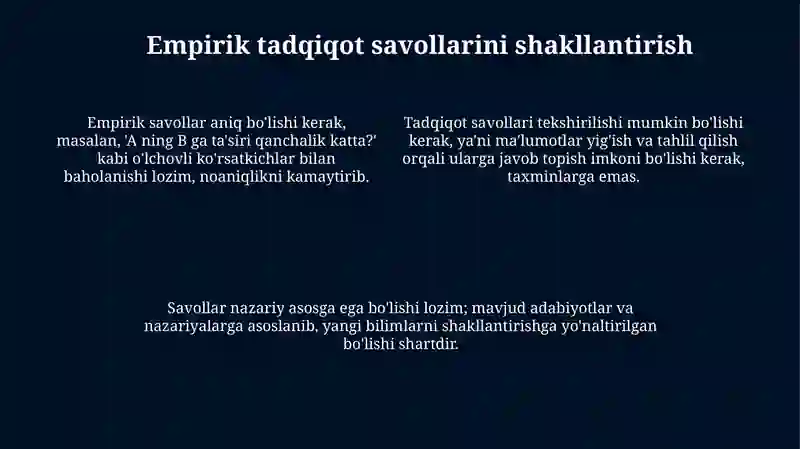 Empirik tadqiqot savollarini shakllantirish

Empirik savollar aniq bo'lishi kerak, masalan, 'A ning B ga ta'siri qanchalik katta?' kabi o'lchovli ko'rsatkichlar bilan baholanishi lozim, noaniqlikni kamaytirib.

Tadqiqot savollari tekshirilishi mumkin bo'lishi kerak, ya'ni ma'lumotlar yig'ish va tahlil qilish orqali ularga javob topish imkoni bo'lishi kerak, taxminlarga emas.

Savollar nazariy asosga ega bo'lishi lozim; mavjud adabiyotlar va nazariyalarga asoslanib, yangi bilimlarni shakllantirishga yo'naltirilgan bo'lishi shartdir.